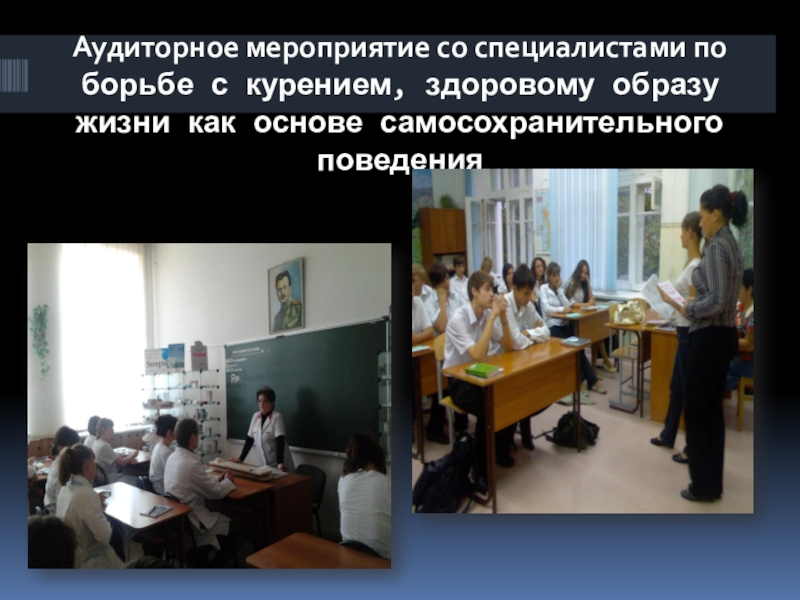 Аудиторное мероприятие со специалистами по борьбе с курением, здоровому образу жизни как основе самосохранительного поведения